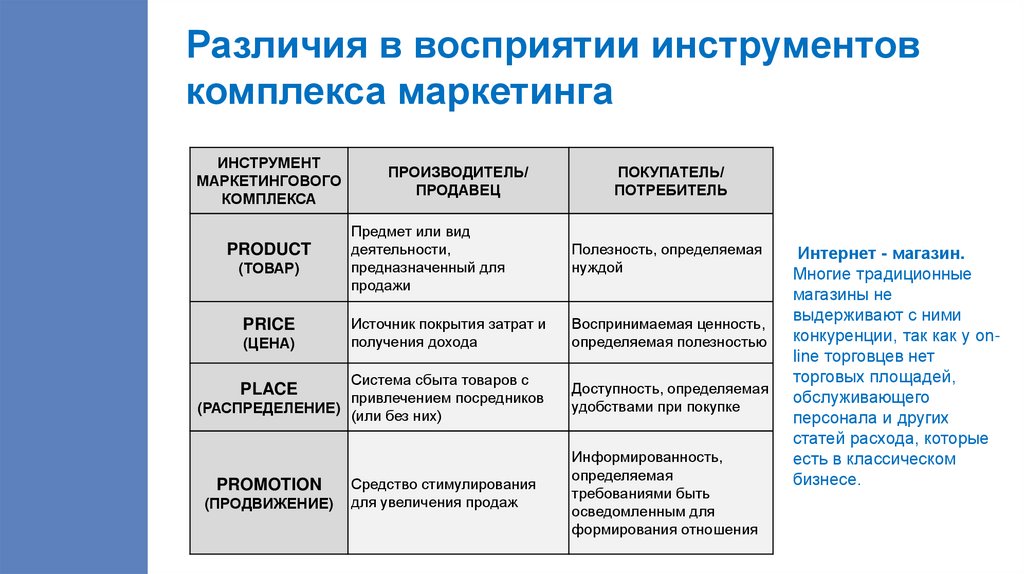 Различия в восприятии инструментов комплекса маркетинга

| ИНСТРУМЕНТ МАРКЕТИНГОВОГО КОМПЛЕКСА | ПРОИЗВОДИТЕЛЬ/ ПРОДАВЕЦ | ПОКУПАТЕЛЬ/ ПОТРЕБИТЕЛЬ |
|---|---|---|
| PRODUCT (ТОВАР) | Предмет или вид деятельности, предназначенный для продажи | Полезность, определяемая нуждой |
| PRICE (ЦЕНА) | Источник покрытия затрат и получения дохода | Воспринимаемая ценность, определяемая полезностью |
| PLACE (РАСПРЕДЕЛЕНИЕ) | Система сбыта товаров с привлечением посредников (или без них) | Доступность, определяемая удобствами при покупке |
| PROMOTION (ПРОДВИЖЕНИЕ) | Средство стимулирования для увеличения продаж | Информированность, определяемая требованиями быть осведомленным для формирования отношения |

Интернет - магазин. Многие традиционные магазины не выдерживают с ними конкуренции, так как у on-line торговцев нет торговых площадей, обслуживающего персонала и других статей расхода, которые есть в классическом бизнесе.